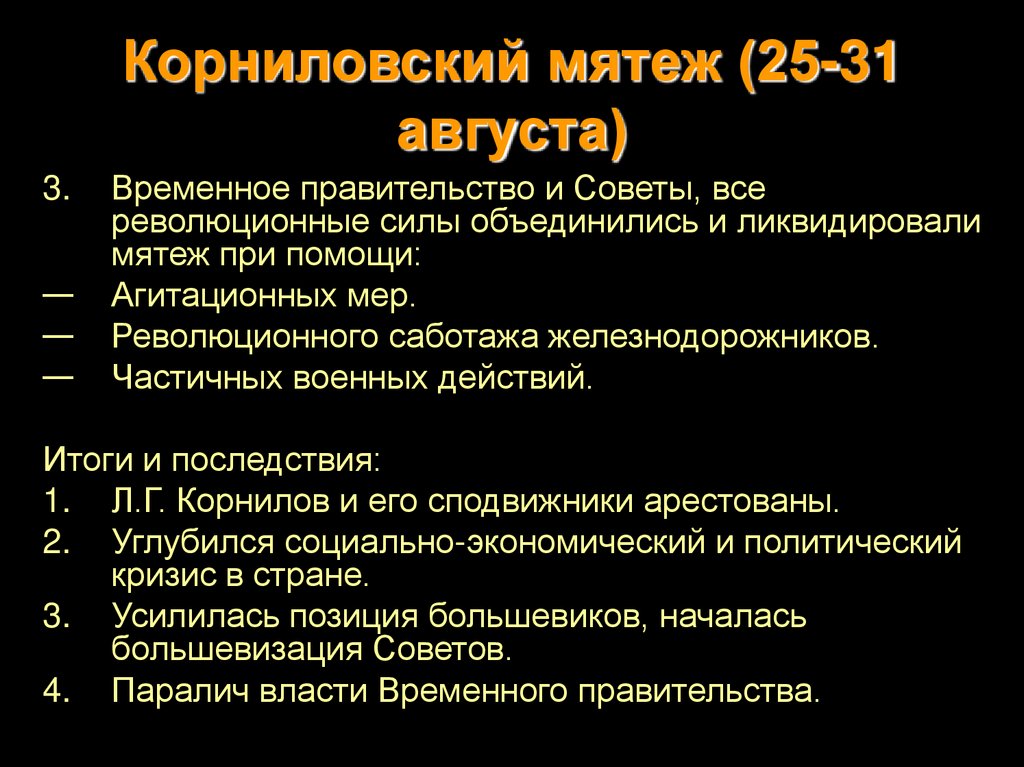 Корниловский мятеж (25-31 августа)

3. Временное правительство и Советы, все революционные силы объединились и ликвидировали мятеж при помощи:
— Агитационных мер.
— Революционного саботажа железнодорожников.
— Частичных военных действий.

Итоги и последствия:
1. Л.Г. Корнилов и его сподвижники арестованы.
2. Углубился социально-экономический и политический кризис в стране.
3. Усилилась позиция большевиков, началась большевизация Советов.
4. Паралич власти Временного правительства.